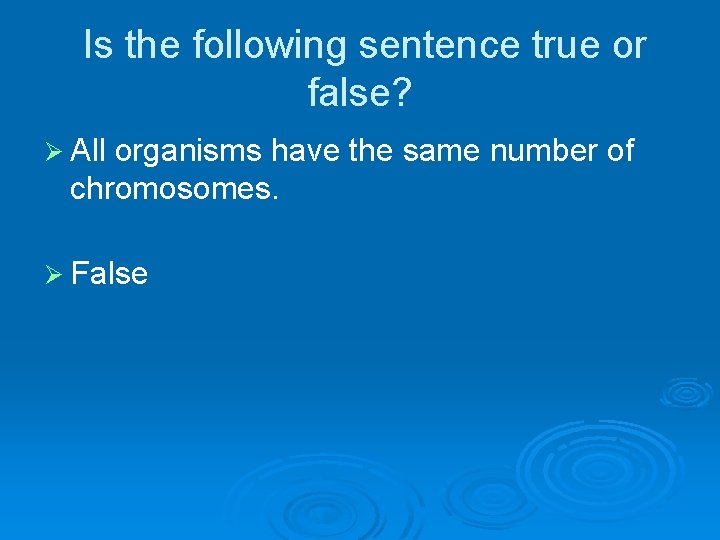 Is the following sentence true or false?

➢ All organisms have the same number of chromosomes.

➢ False